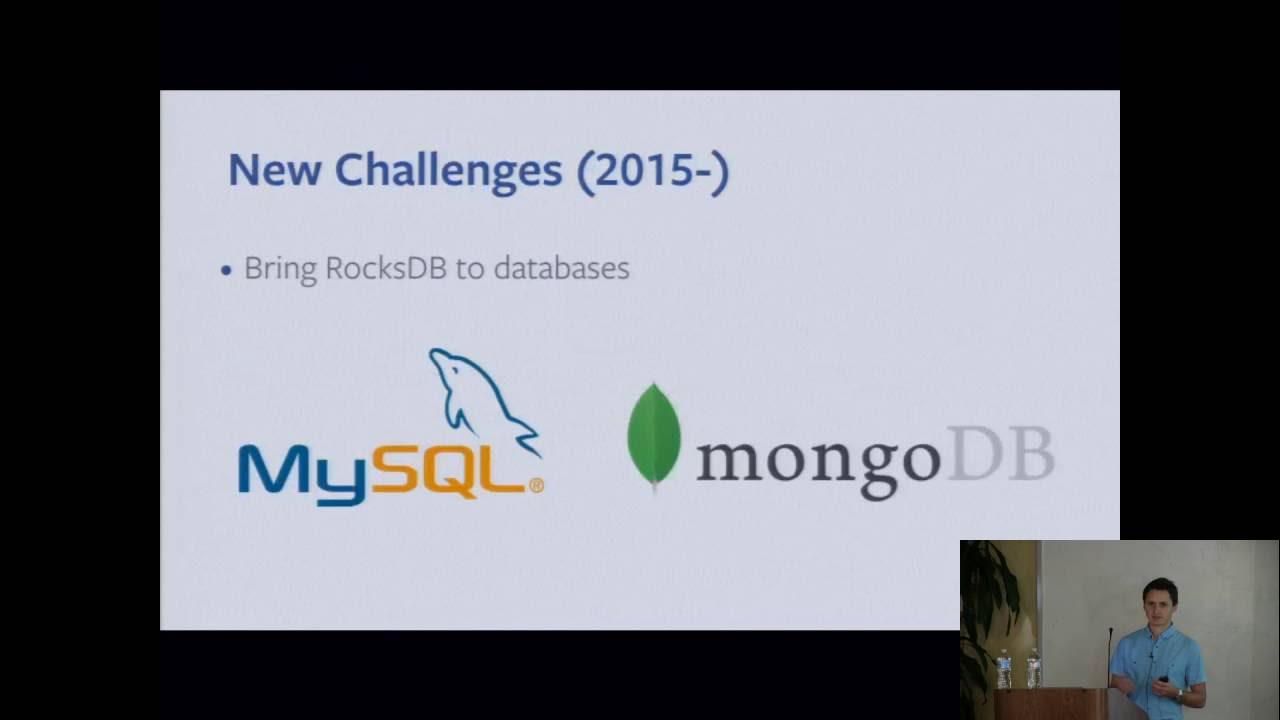 New Challenges (2015-)

• Bring RocksDB to databases

MySQL®

mongoDB